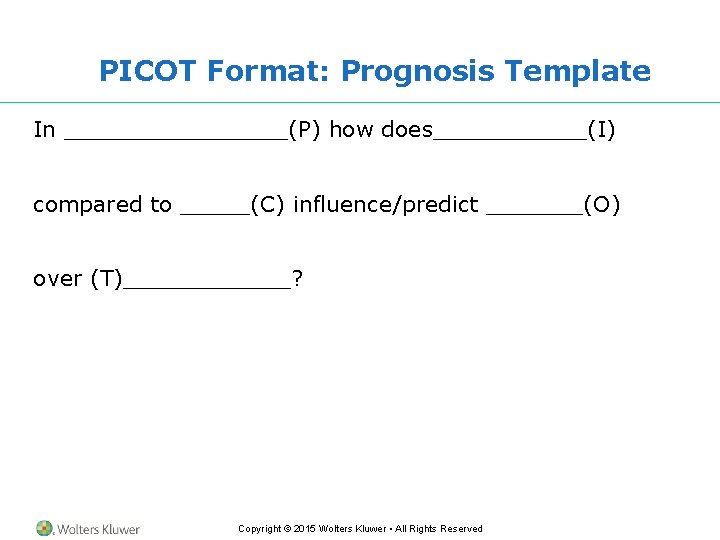 PICOT Format: Prognosis Template

In ________________(P) how does___________(I)

compared to _____(C) influence/predict _______(O)

over (T)____________?

Wolters Kluwer

Copyright © 2015 Wolters Kluwer • All Rights Reserved